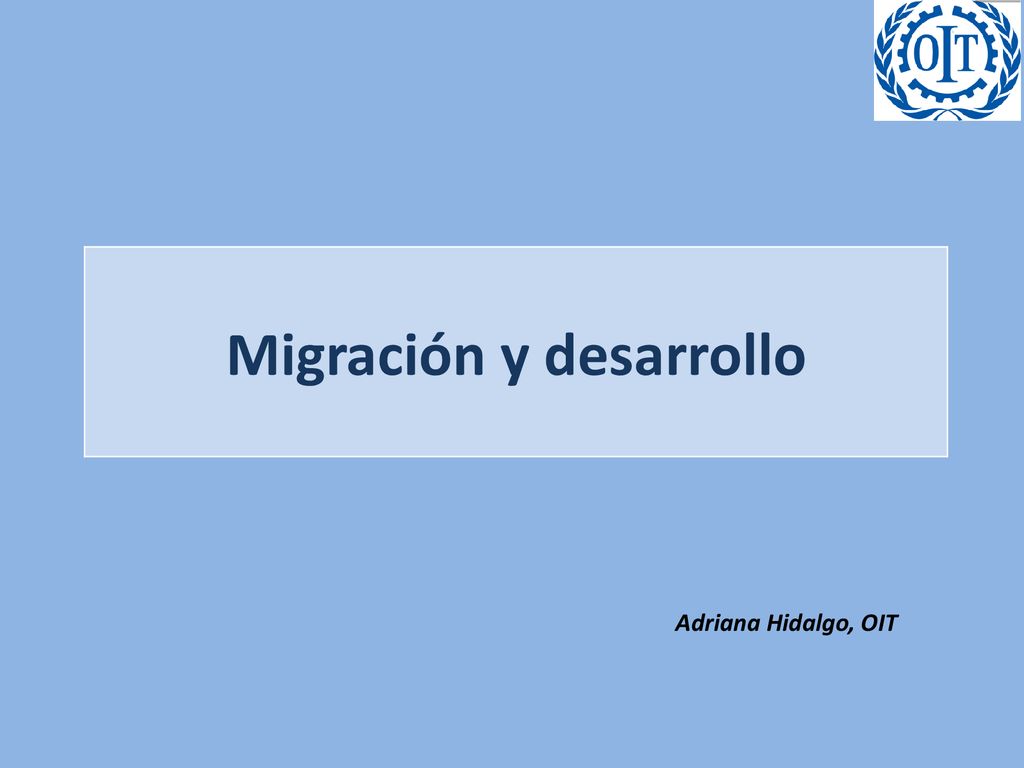 OIT

Migración y desarrollo

Adriana Hidalgo, OIT